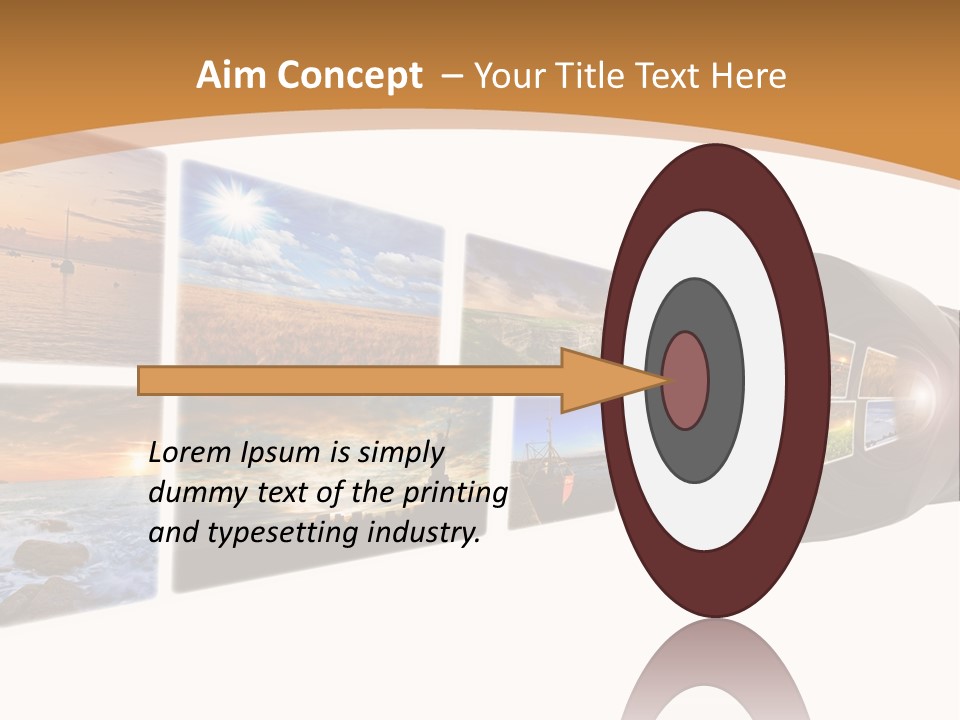 Aim Concept – Your Title Text Here

Lorem Ipsum is simply dummy text of the printing and typesetting industry.